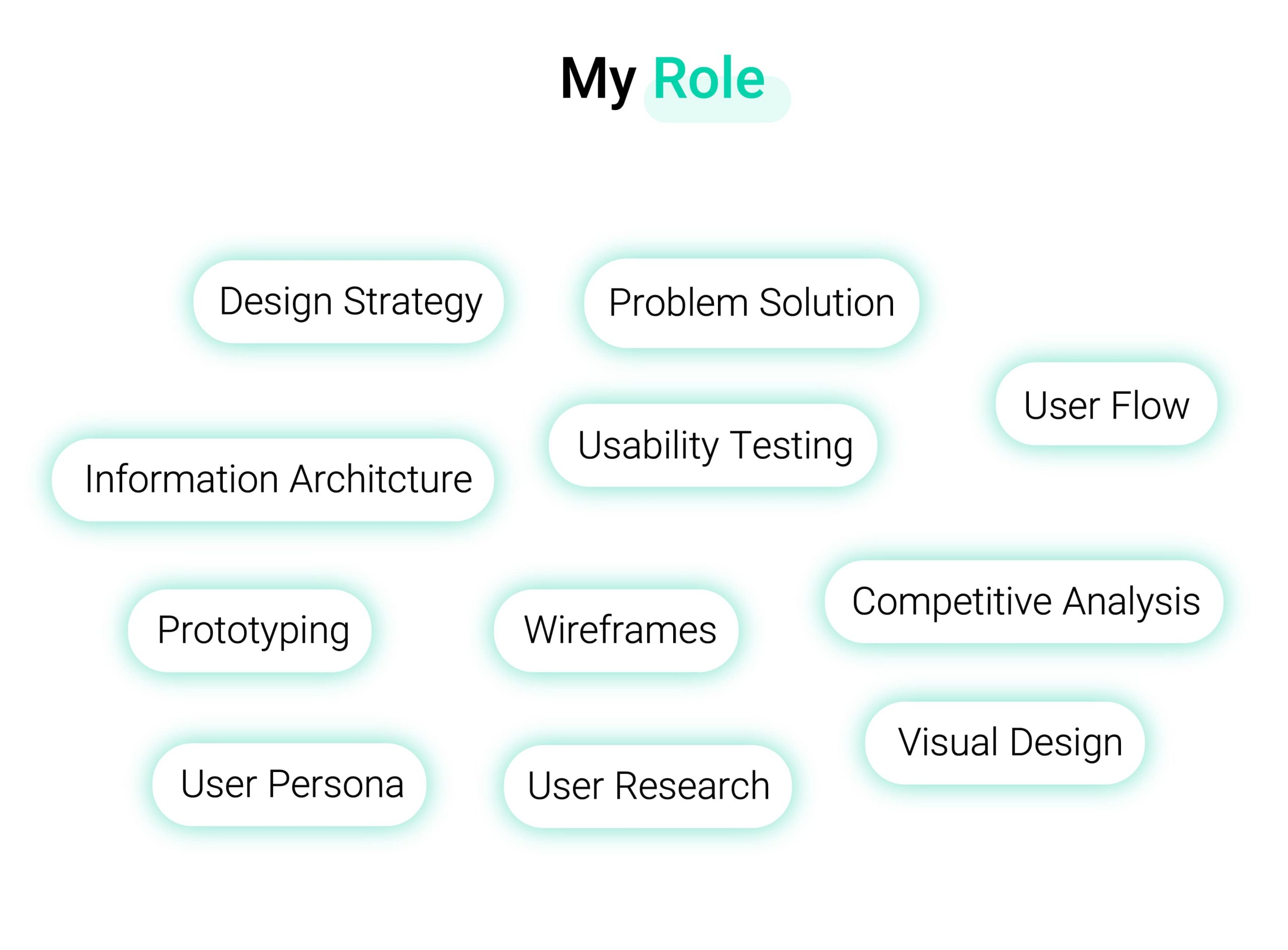 My Role

Design Strategy

Problem Solution

User Flow

Information Architcture

Usability Testing

Prototyping

Wireframes

Competitive Analysis

User Persona

User Research

Visual Design